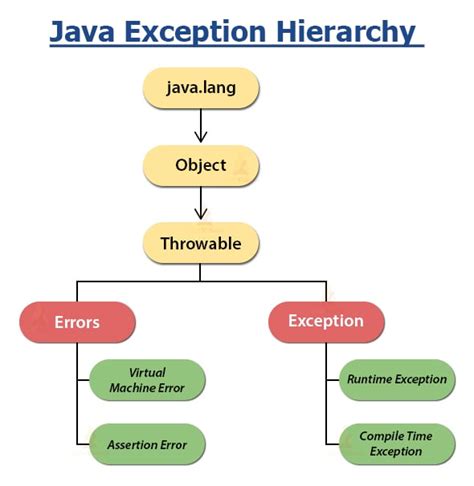 Java Exception Hierarchy

java.lang

Object

Throwable

Errors

Exception

Virtual Machine Error

Assertion Error

Runtime Exception

Compile Time Exception